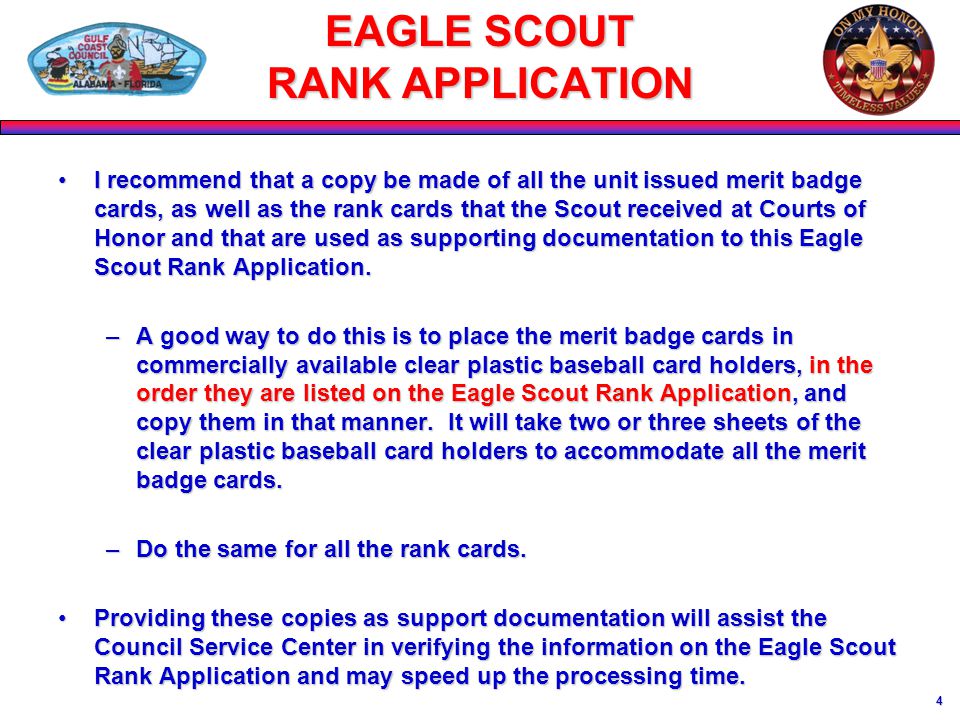 GULF COAST COUNCIL
ALABAMA - FLORIDA

EAGLE SCOUT
RANK APPLICATION

ON MY HONOR
TIMELESS VALUES

• I recommend that a copy be made of all the unit issued merit badge cards, as well as the rank cards that the Scout received at Courts of Honor and that are used as supporting documentation to this Eagle Scout Rank Application.

– A good way to do this is to place the merit badge cards in commercially available clear plastic baseball card holders, in the order they are listed on the Eagle Scout Rank Application, and copy them in that manner. It will take two or three sheets of the clear plastic baseball card holders to accommodate all the merit badge cards.

– Do the same for all the rank cards.

• Providing these copies as support documentation will assist the Council Service Center in verifying the information on the Eagle Scout Rank Application and may speed up the processing time.

4